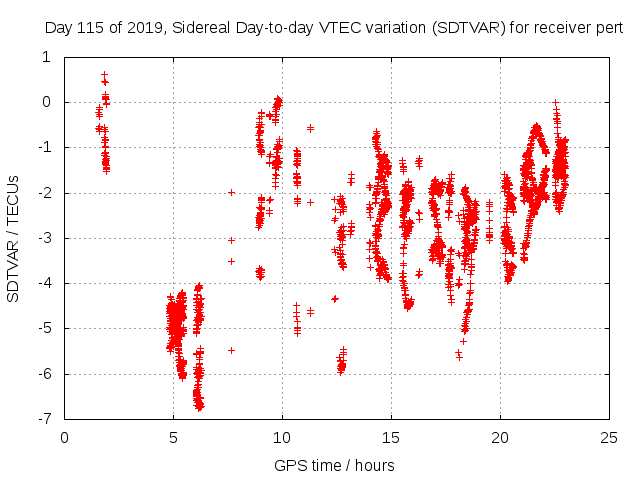 Day 115 of 2019, Sidereal Day-to-day VTEC variation (SDTVAR) for receiver pert

SDTVAR / TECUs

1
0
-1
-2
-3
-4
-5
-6
-7

0
5
10
15
20
25

GPS time / hours